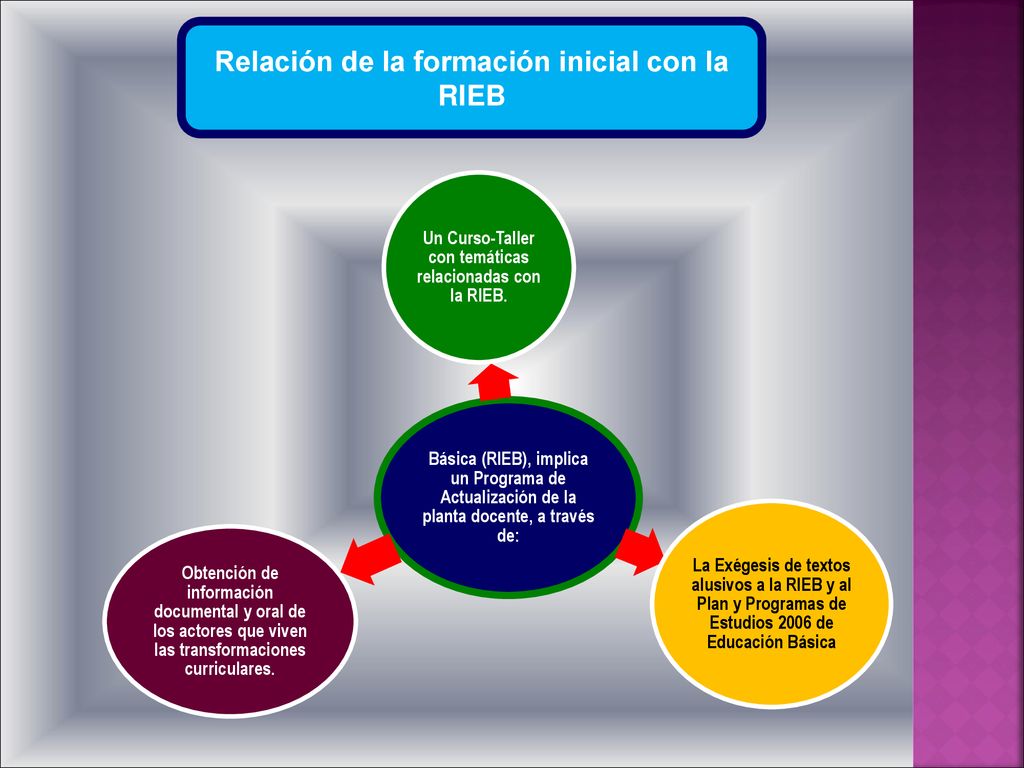 Relación de la formación inicial con la RIEB

Un Curso-Taller con temáticas relacionadas con la RIEB.

Básica (RIEB), implica un Programa de Actualización de la planta docente, a través de:

Obtención de información documental y oral de los actores que viven las transformaciones curriculares.

La Exégesis de textos alusivos a la RIEB y al Plan y Programas de Estudios 2006 de Educación Básica